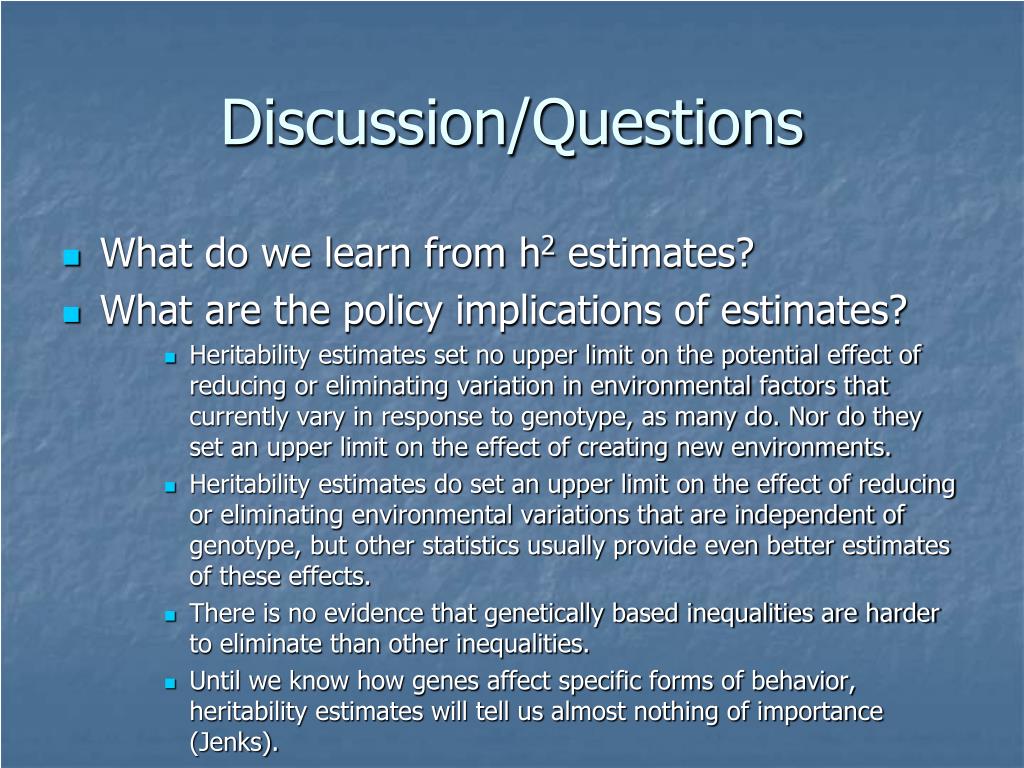 Discussion/Questions

- What do we learn from $h^2$ estimates?
- What are the policy implications of estimates?
  - Heritability estimates set no upper limit on the potential effect of reducing or eliminating variation in environmental factors that currently vary in response to genotype, as many do. Nor do they set an upper limit on the effect of creating new environments.
  - Heritability estimates do set an upper limit on the effect of reducing or eliminating environmental variations that are independent of genotype, but other statistics usually provide even better estimates of these effects.
  - There is no evidence that genetically based inequalities are harder to eliminate than other inequalities.
  - Until we know how genes affect specific forms of behavior, heritability estimates will tell us almost nothing of importance (Jenks).